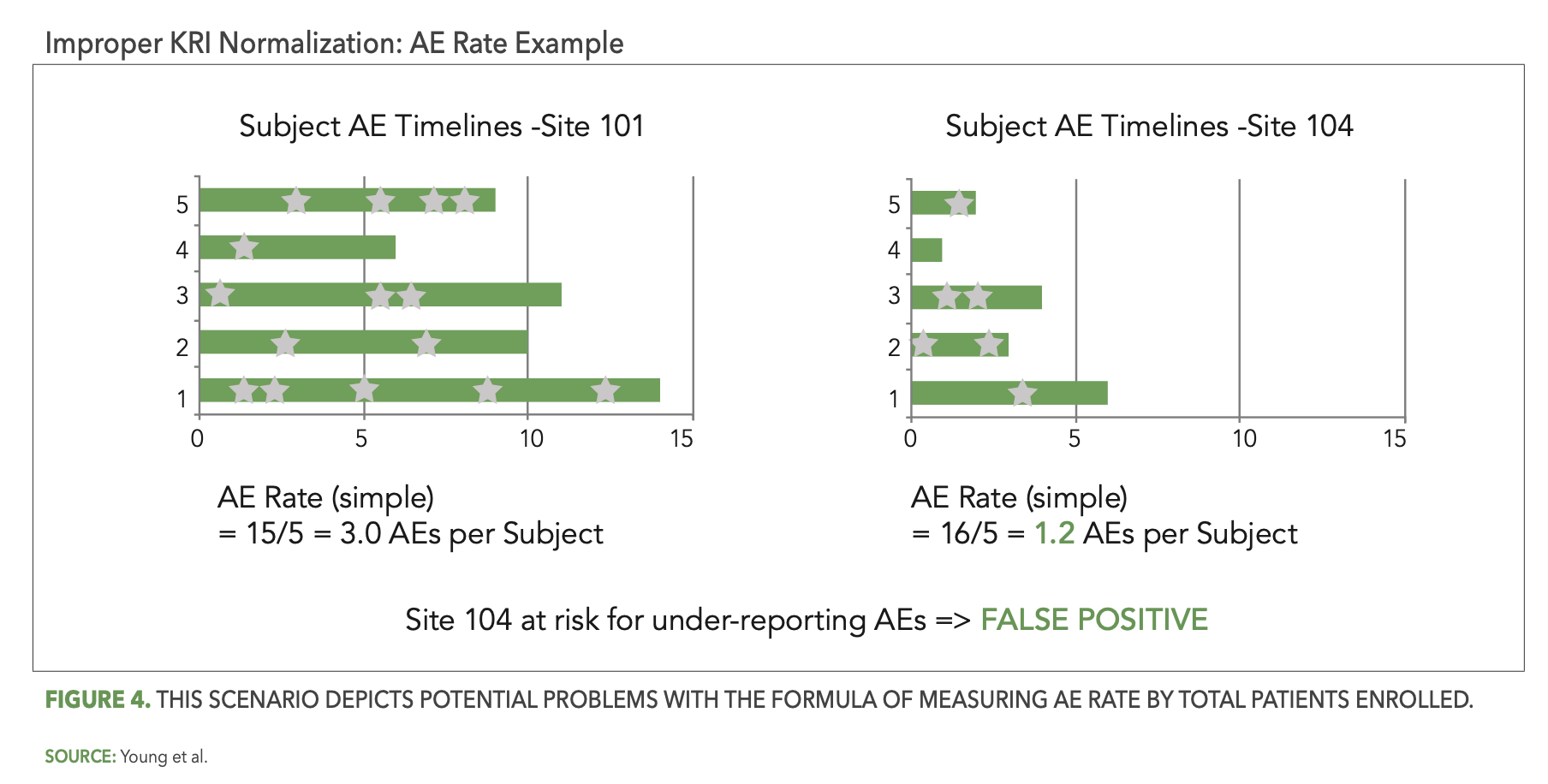 Improper KRI Normalization: AE Rate Example

Subject AE Timelines -Site 101

5
4
3
2
1
0 5 10 15

AE Rate (simple)
= 15/5 = 3.0 AEs per Subject

Subject AE Timelines -Site 104

5
4
3
2
1
0 5 10 15

AE Rate (simple)
= 16/5 = 1.2 AEs per Subject

Site 104 at risk for under-reporting AEs => FALSE POSITIVE

FIGURE 4. THIS SCENARIO DEPICTS POTENTIAL PROBLEMS WITH THE FORMULA OF MEASURING AE RATE BY TOTAL PATIENTS ENROLLED.

SOURCE: Young et al.